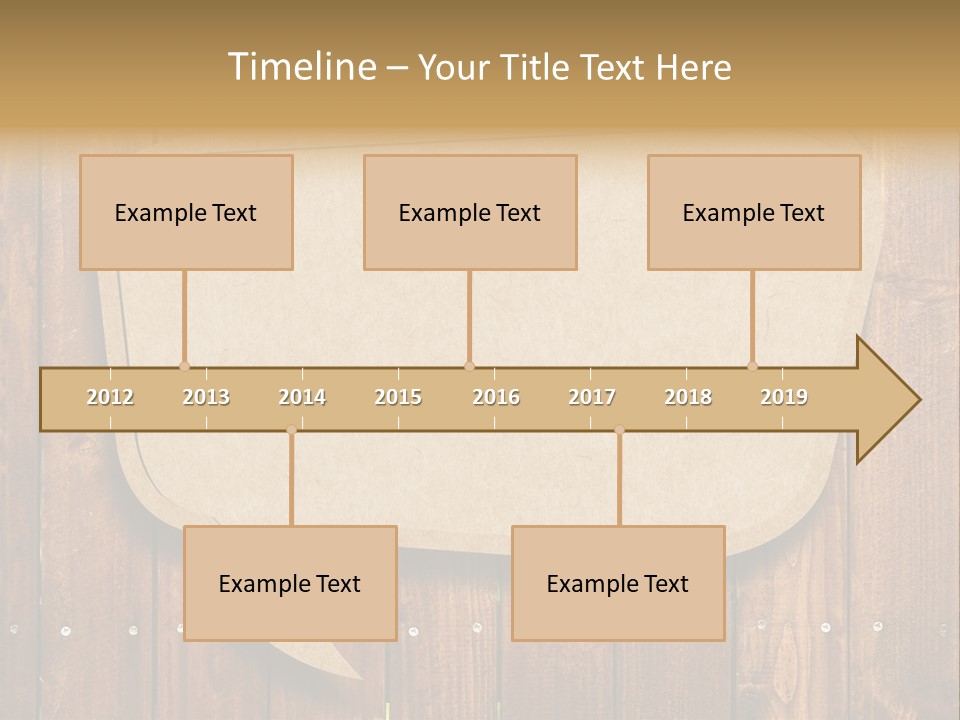 Timeline – Your Title Text Here

Example Text

Example Text

Example Text

2012 2013 2014 2015 2016 2017 2018 2019

Example Text

Example Text